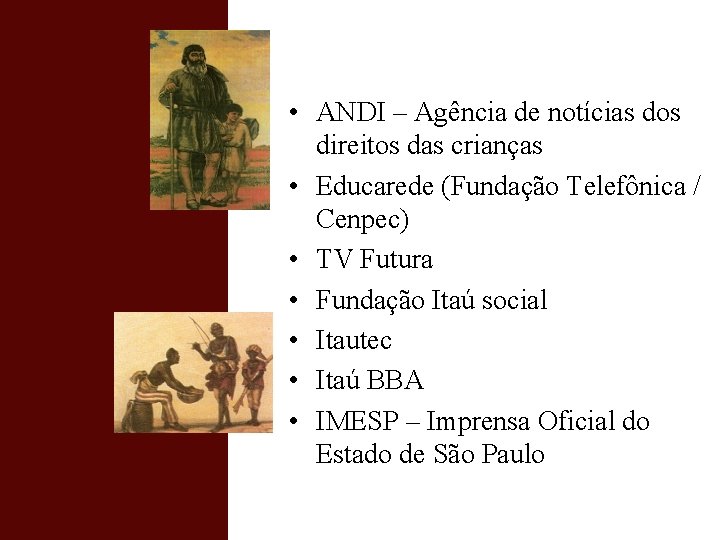 • ANDI – Agência de notícias dos direitos das crianças
• Educarede (Fundação Telefônica / Cenpec)
• TV Futura
• Fundação Itaú social
• Itautec
• Itaú BBA
• IMESP – Imprensa Oficial do Estado de São Paulo